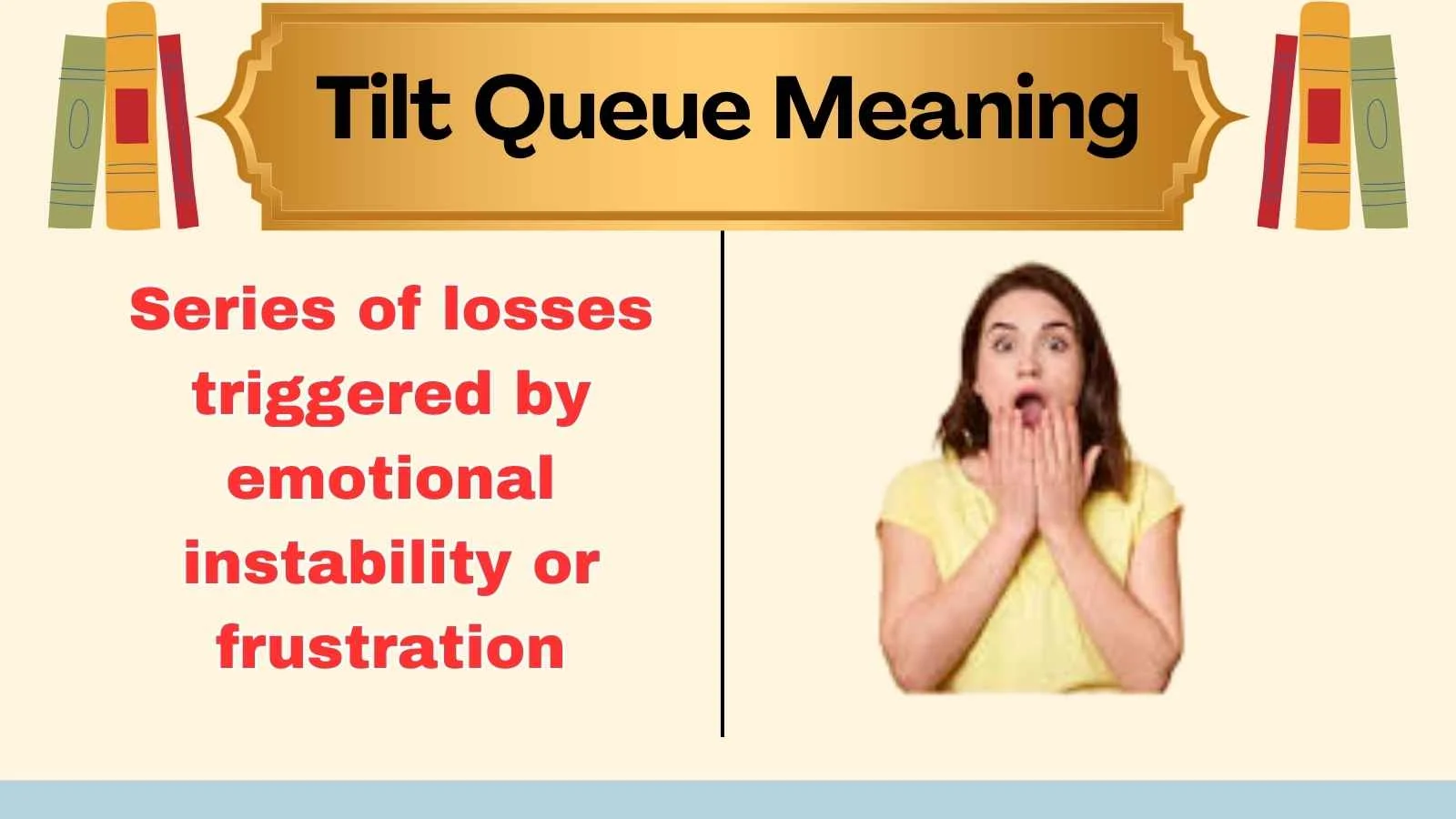 Tilt Queue Meaning

Series of losses triggered by emotional instability or frustration